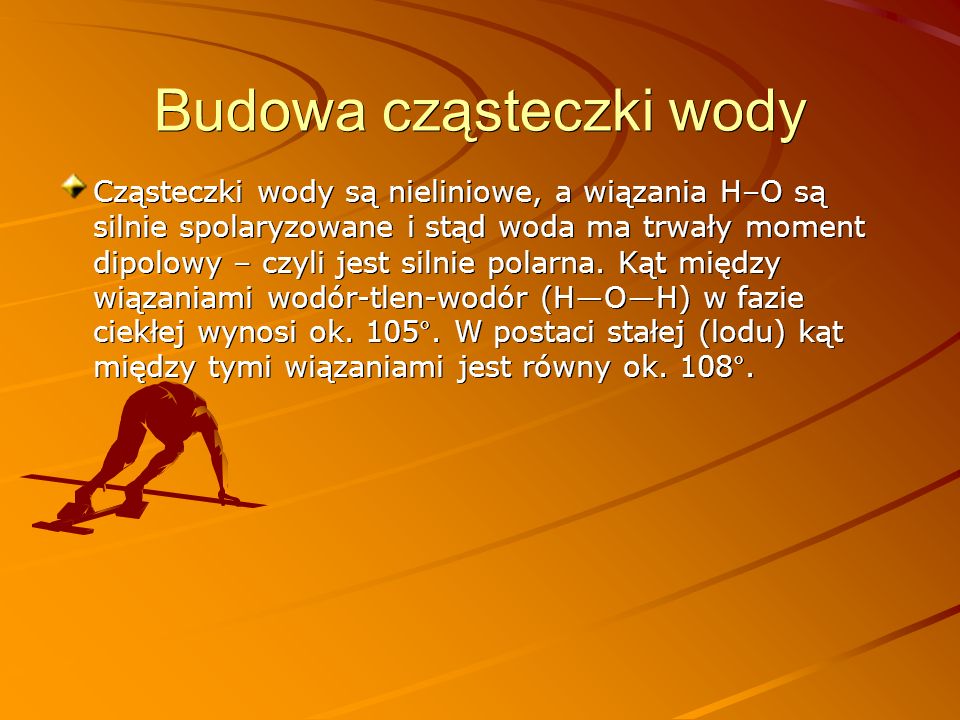 Budowa cząsteczki wody

Cząsteczki wody są nieliniowe, a wiązania H–O są silnie spolaryzowane i stąd woda ma trwały moment dipolowy – czyli jest silnie polarna. Kąt między wiązaniami wodór-tlen-wodór (H—O—H) w fazie ciekłej wynosi ok. 105°. W postaci stałej (lodu) kąt między tymi wiązaniami jest równy ok. 108°.